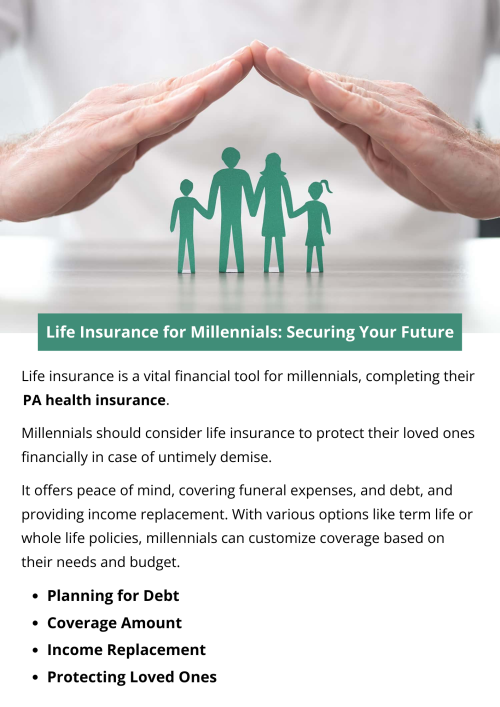 Life Insurance for Millennials: Securing Your Future

Life insurance is a vital financial tool for millennials, completing their PA health insurance.

Millennials should consider life insurance to protect their loved ones financially in case of untimely demise.

It offers peace of mind, covering funeral expenses, and debt, and providing income replacement. With various options like term life or whole life policies, millennials can customize coverage based on their needs and budget.

• Planning for Debt
• Coverage Amount
• Income Replacement
• Protecting Loved Ones